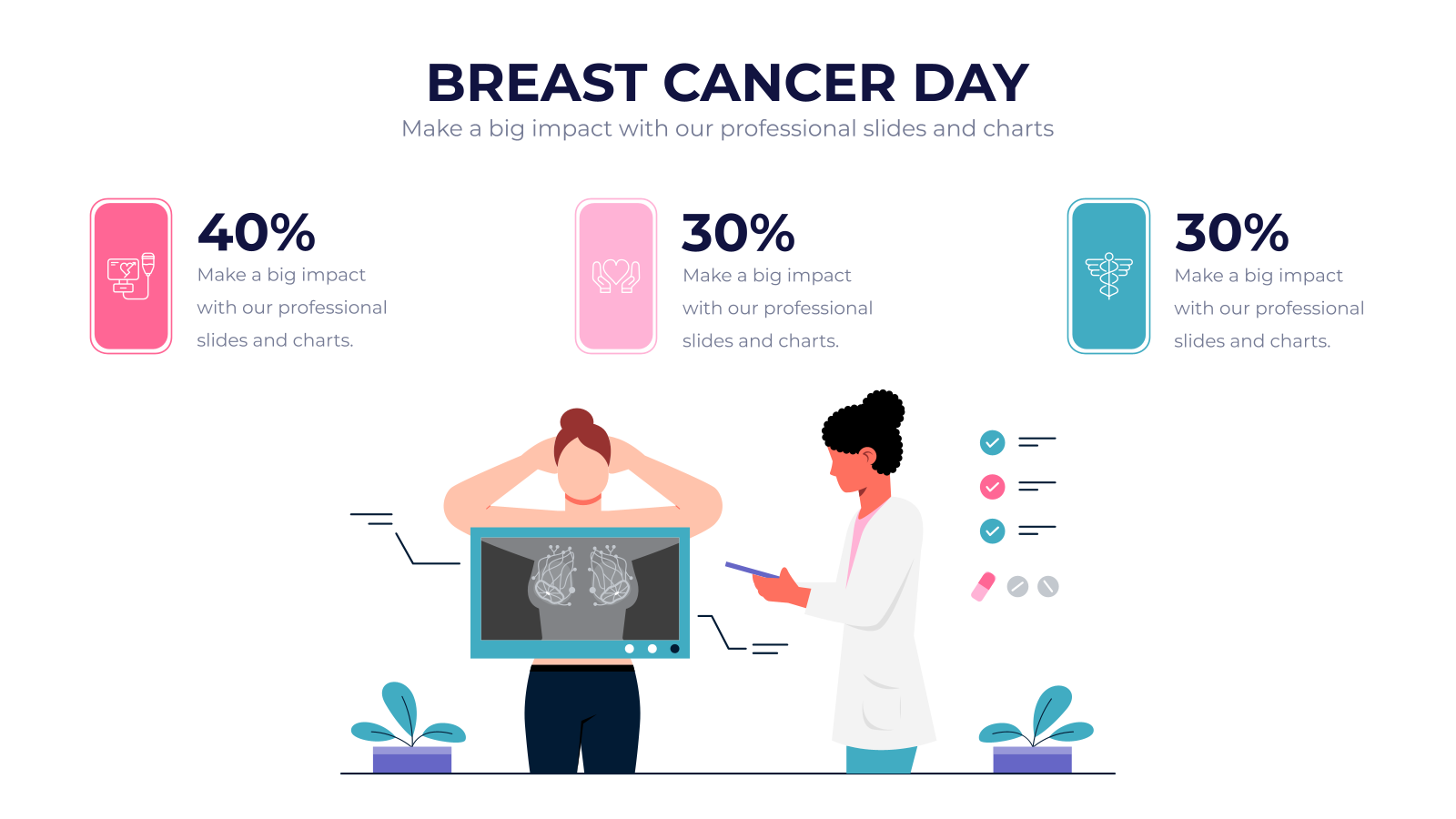 BREAST CANCER DAY

Make a big impact with our professional slides and charts

40%

Make a big impact with our professional slides and charts.

30%

Make a big impact with our professional slides and charts.

30%

Make a big impact with our professional slides and charts.